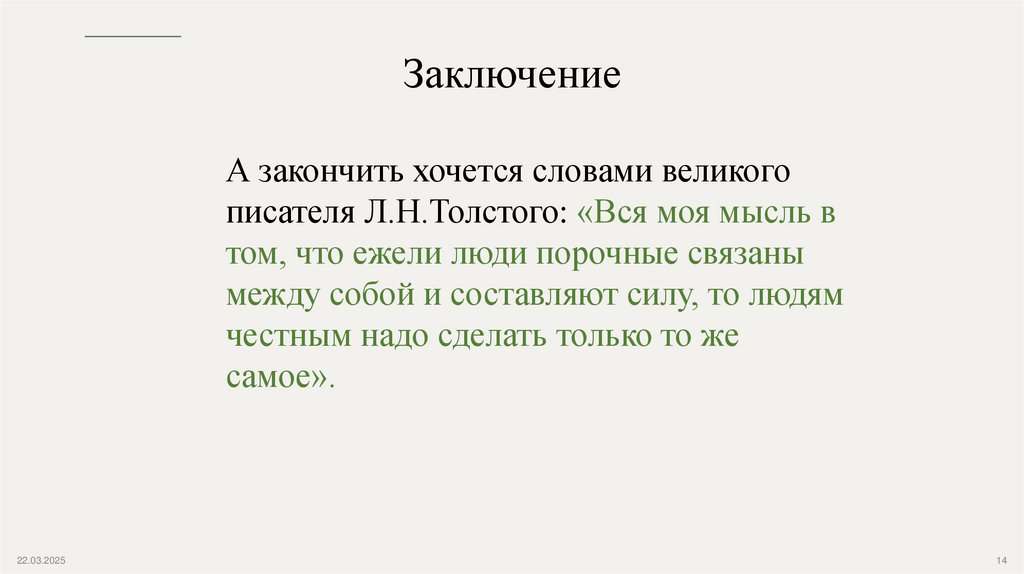 Заключение

А закончить хочется словами великого писателя Л.Н.Толстого: «Вся моя мысль в том, что ежели люди порочные связаны между собой и составляют силу, то людям честным надо сделать только то же самое».

22.03.2025

14